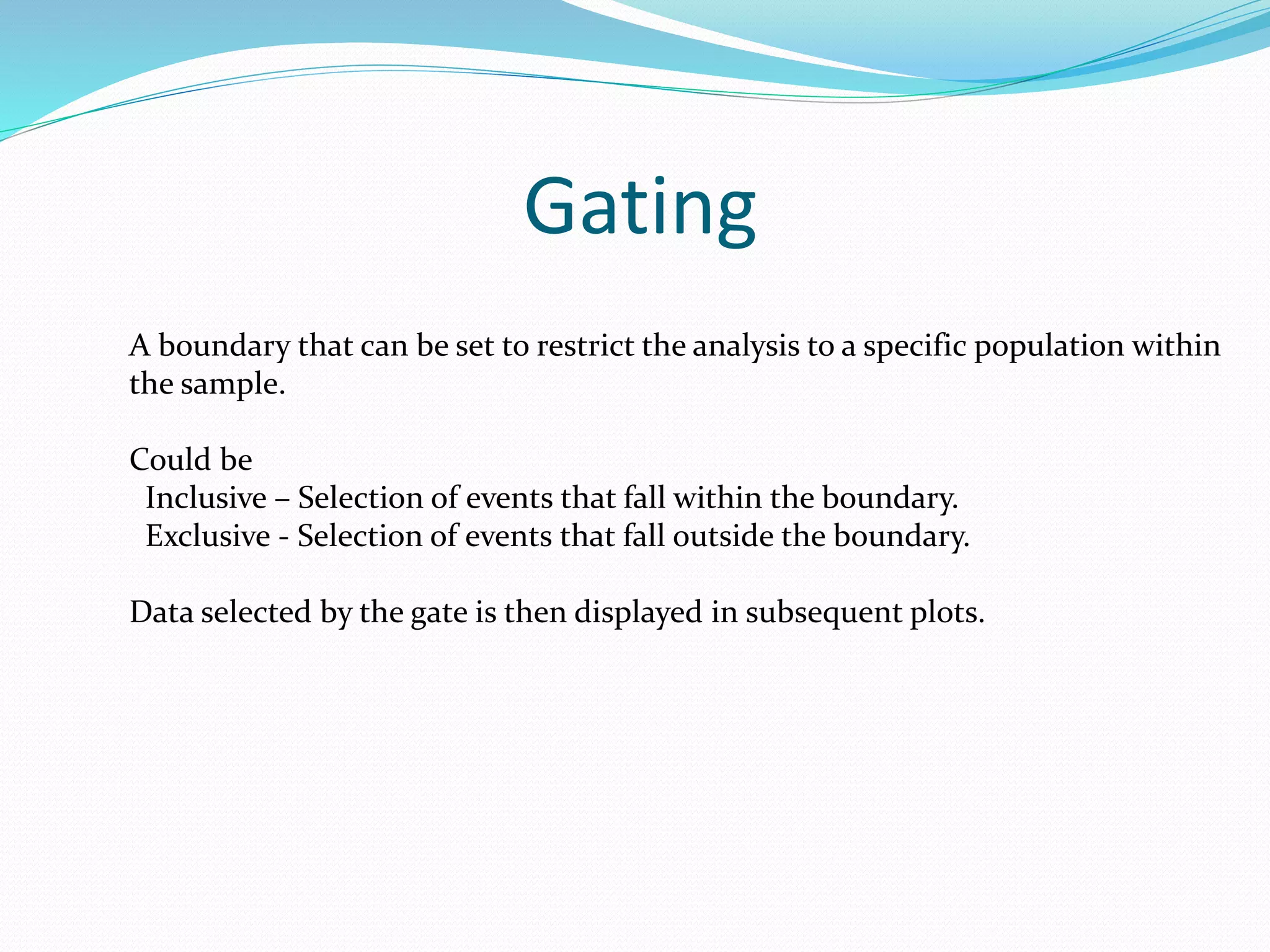 Gating

A boundary that can be set to restrict the analysis to a specific population within the sample.

Could be
Inclusive – Selection of events that fall within the boundary.
Exclusive - Selection of events that fall outside the boundary.

Data selected by the gate is then displayed in subsequent plots.